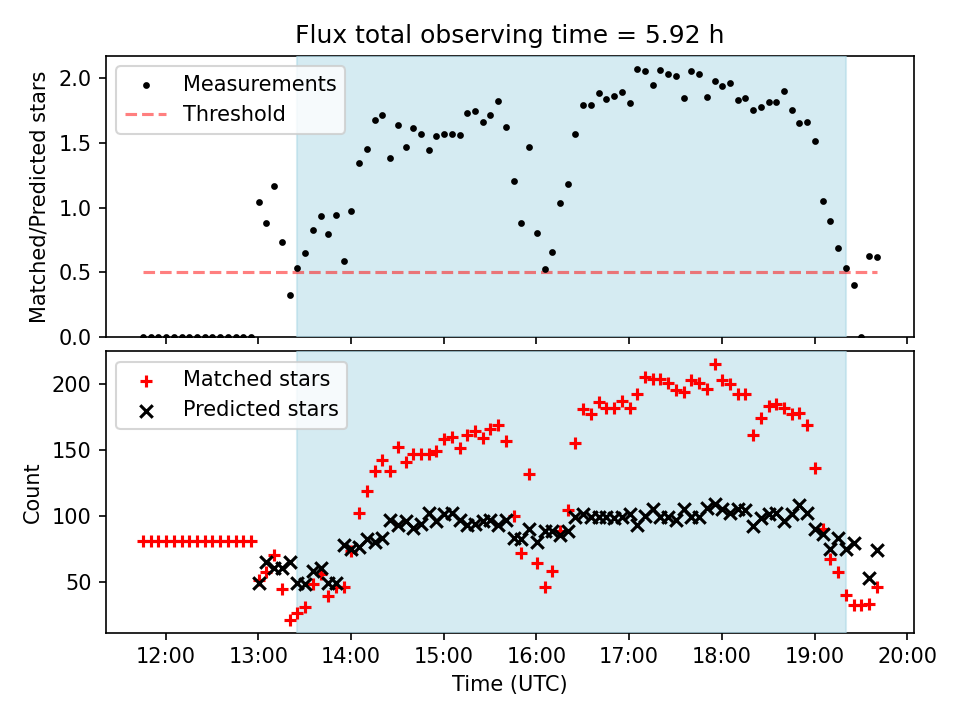 Flux total observing time = 5.92 h

Measurements
Threshold

Matched/Predicted stars

2.0
1.5
1.0
0.5
0.0

Matched stars
Predicted stars

Count

200
150
100
50

12:00
13:00
14:00
15:00
16:00
17:00
18:00
19:00
20:00

Time (UTC)